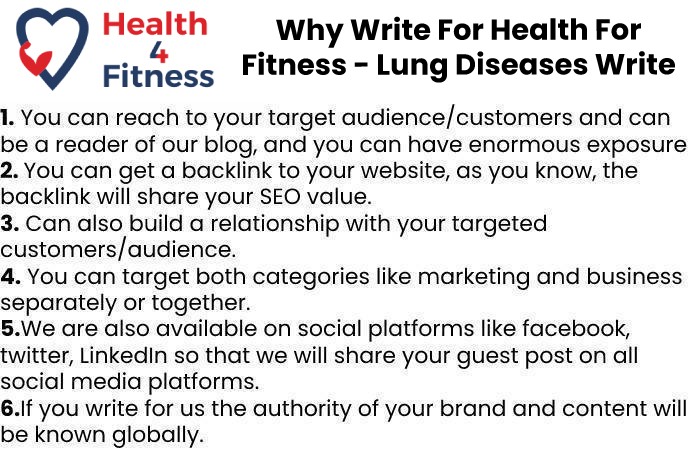 Health 4 Fitness

Why Write For Health For Fitness - Lung Diseases Write

1. You can reach to your target audience/customers and can be a reader of our blog, and you can have enormous exposure
2. You can get a backlink to your website, as you know, the backlink will share your SEO value.
3. Can also build a relationship with your targeted customers/audience.
4. You can target both categories like marketing and business separately or together.
5.We are also available on social platforms like facebook, twitter, LinkedIn so that we will share your guest post on all social media platforms.
6.If you write for us the authority of your brand and content will be known globally.